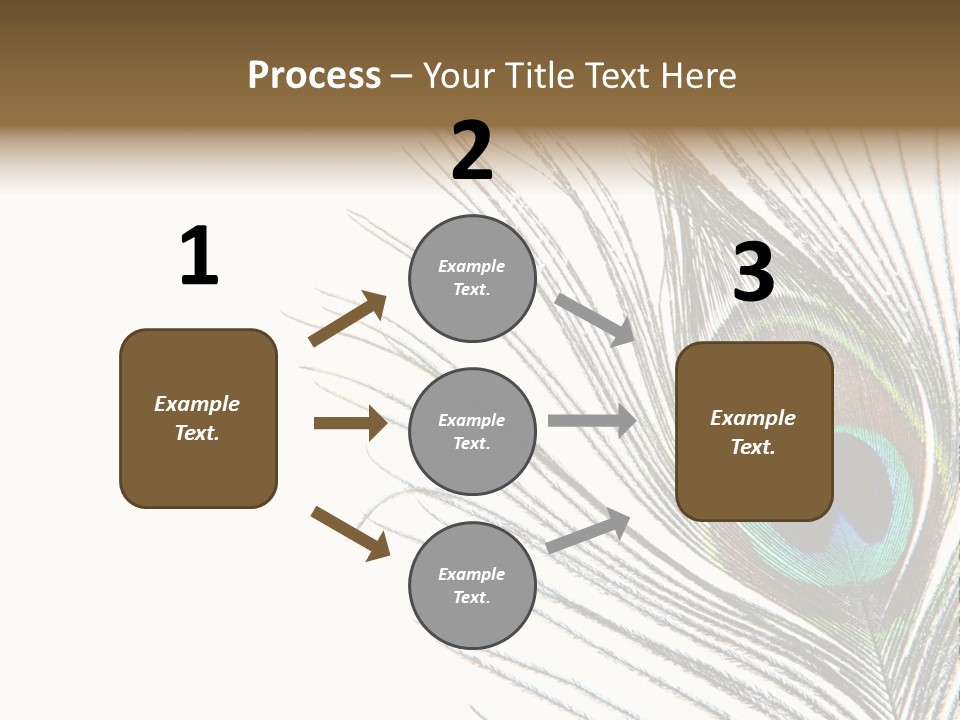 Process – Your Title Text Here

1

Example Text.

2

Example Text.

Example Text.

Example Text.

3

Example Text.